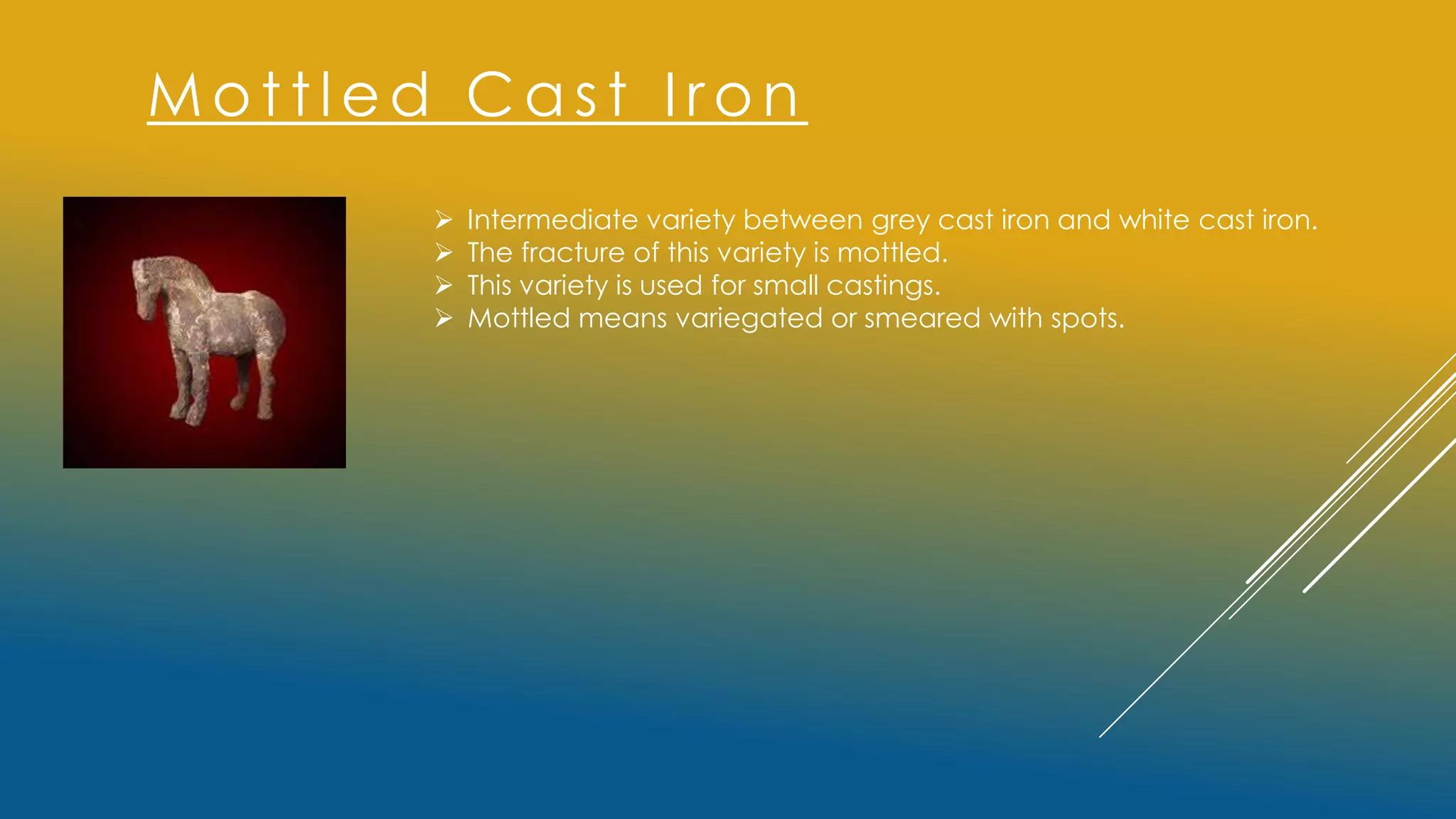 Mottled Cast Iron

➢ Intermediate variety between grey cast iron and white cast iron.
➢ The fracture of this variety is mottled.
➢ This variety is used for small castings.
➢ Mottled means variegated or smeared with spots.